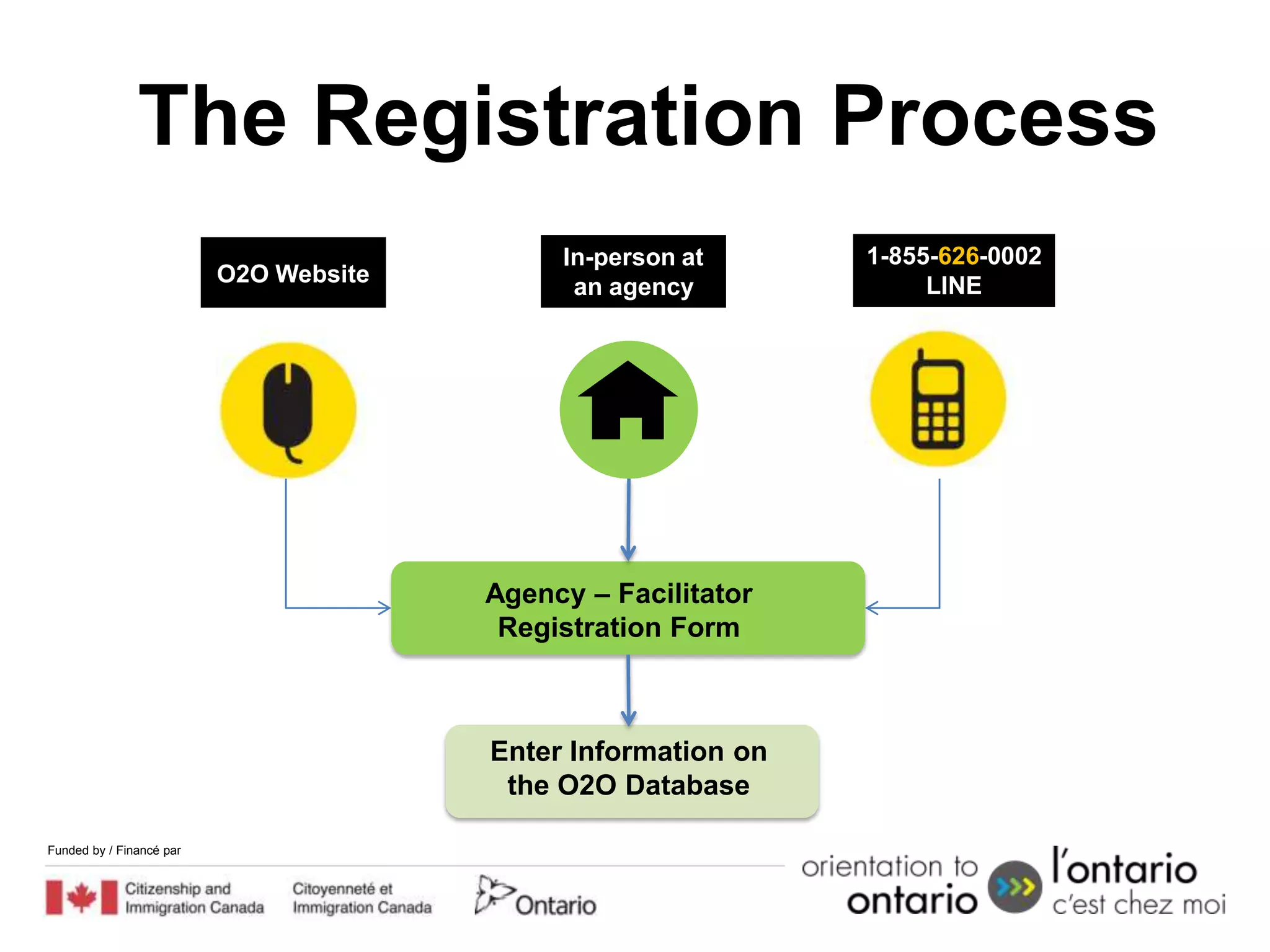 The Registration Process

O2O Website

In-person at an agency

1-855-626-0002 LINE

Agency – Facilitator Registration Form

Enter Information on the O2O Database

Funded by / Financé par

Citizenship and Immigration Canada

Citoyenneté et Immigration Canada

Ontario

orientation to ontario

l'ontario c'est chez moi